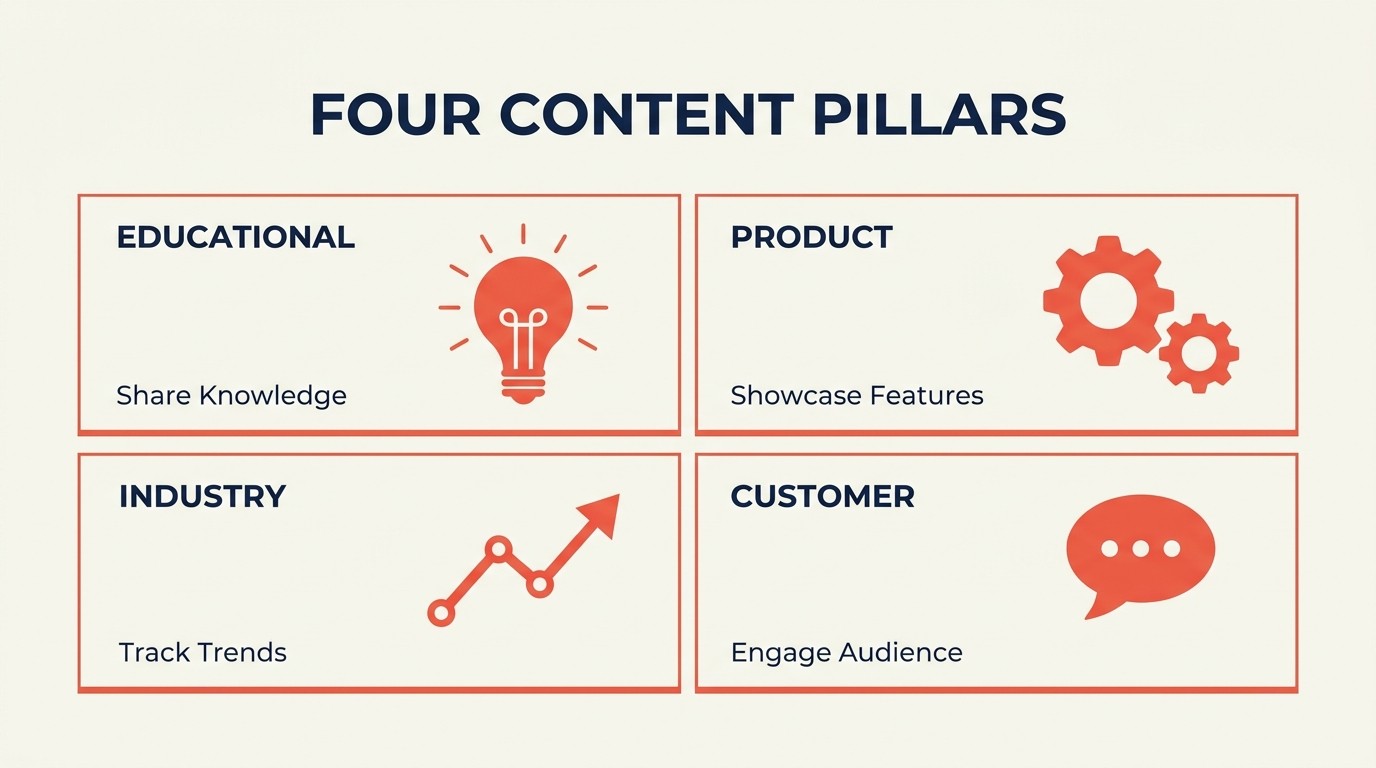 FOUR CONTENT PILLARS

EDUCATIONAL

Share Knowledge

PRODUCT

Showcase Features

INDUSTRY

Track Trends

CUSTOMER

Engage Audience